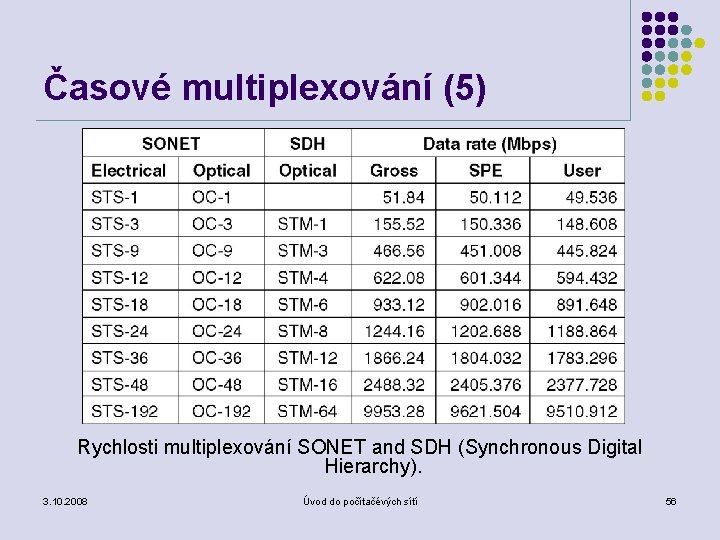 Časové multiplexování (5)

| SONET | | SDH | Data rate (Mbps) | | |
|---|---|---|---|---|---|
| Electrical | Optical | Optical | Gross | SPE | User |
| STS-1 | OC-1 | | 51.84 | 50.112 | 49.536 |
| STS-3 | OC-3 | STM-1 | 155.52 | 150.336 | 148.608 |
| STS-9 | OC-9 | STM-3 | 466.56 | 451.008 | 445.824 |
| STS-12 | OC-12 | STM-4 | 622.08 | 601.344 | 594.432 |
| STS-18 | OC-18 | STM-6 | 933.12 | 902.016 | 891.648 |
| STS-24 | OC-24 | STM-8 | 1244.16 | 1202.688 | 1188.864 |
| STS-36 | OC-36 | STM-12 | 1866.24 | 1804.032 | 1783.296 |
| STS-48 | OC-48 | STM-16 | 2488.32 | 2405.376 | 2377.728 |
| STS-192 | OC-192 | STM-64 | 9953.28 | 9621.504 | 9510.912 |

Rychlosti multiplexování SONET and SDH (Synchronous Digital Hierarchy).

3.10.2008
Úvod do počítačových sítí
56